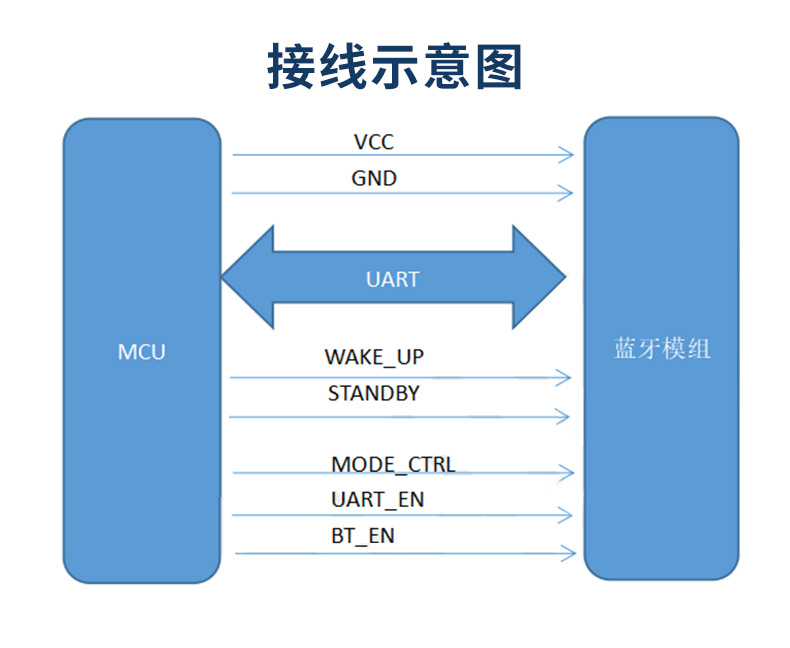 接线示意图

MCU

VCC

GND

UART

WAKE_UP

STANDBY

MODE_CTRL

UART_EN

BT_EN

蓝牙模组